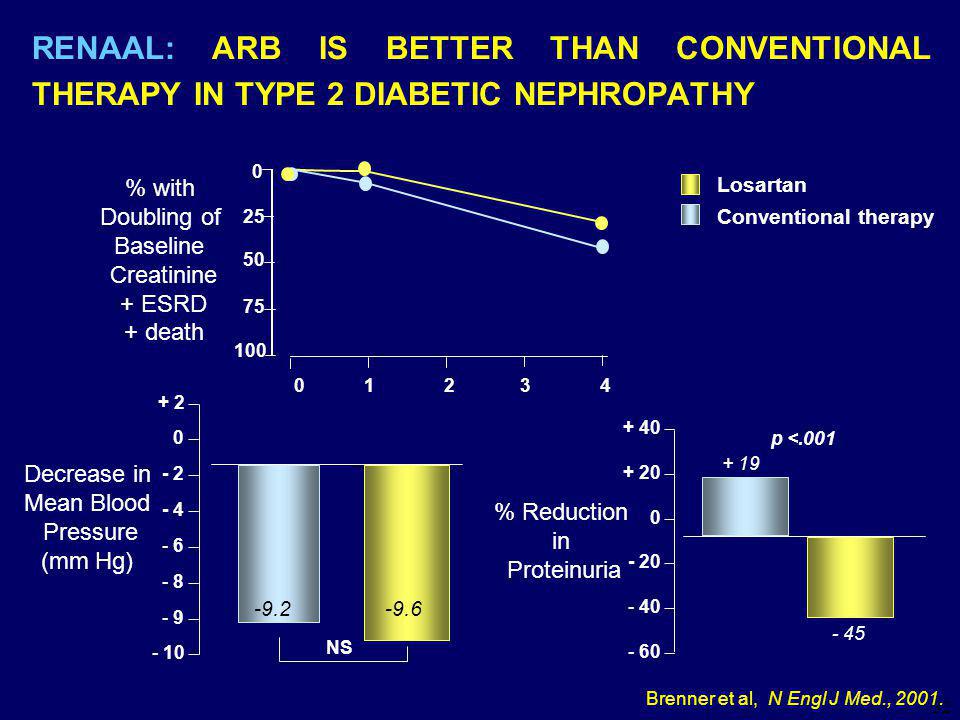 RENAAL: ARB IS BETTER THAN CONVENTIONAL THERAPY IN TYPE 2 DIABETIC NEPHROPATHY

% with Doubling of Baseline Creatinine + ESRD + death

0
25
50
75
100

0 1 2 3 4

Losartan
Conventional therapy

Decrease in Mean Blood Pressure (mm Hg)

+ 2
0
- 2
- 4
- 6
- 8
- 9
- 10

-9.2
-9.6
NS

% Reduction in Proteinuria

+ 40
+ 20
0
- 20
- 40
- 60

p <.001
+ 19
- 45

Brenner et al, N Engl J Med., 2001.